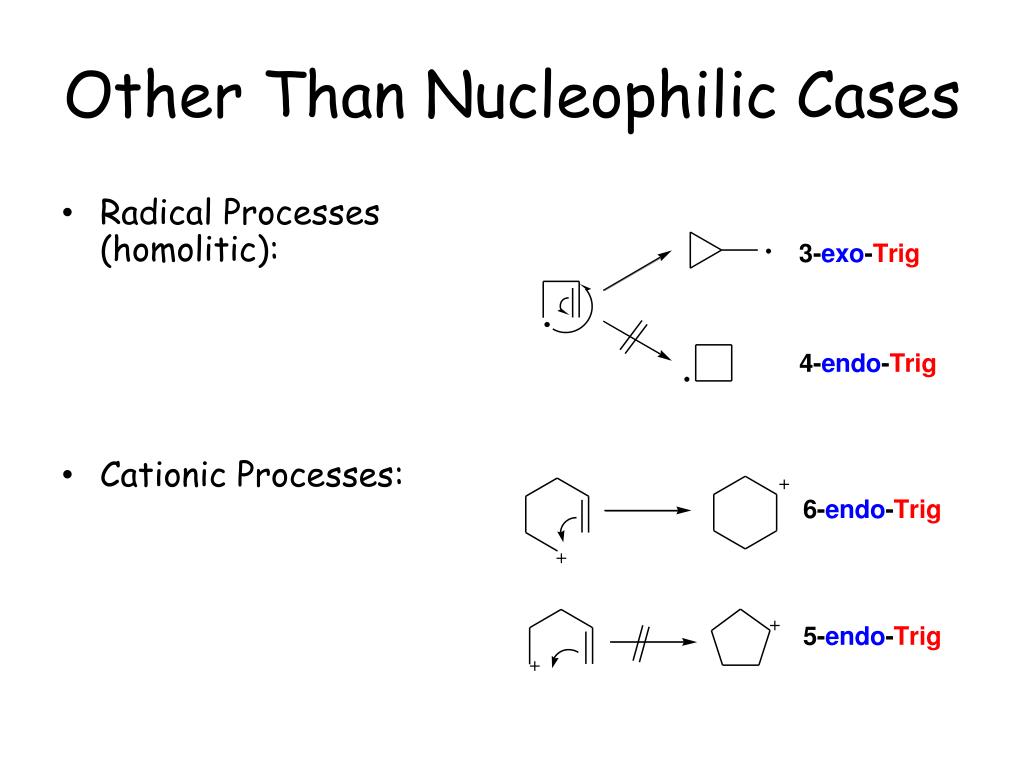 Other Than Nucleophilic Cases

• Radical Processes (homolitic):

3-exo-Trig

4-endo-Trig

• Cationic Processes:

6-endo-Trig

5-endo-Trig